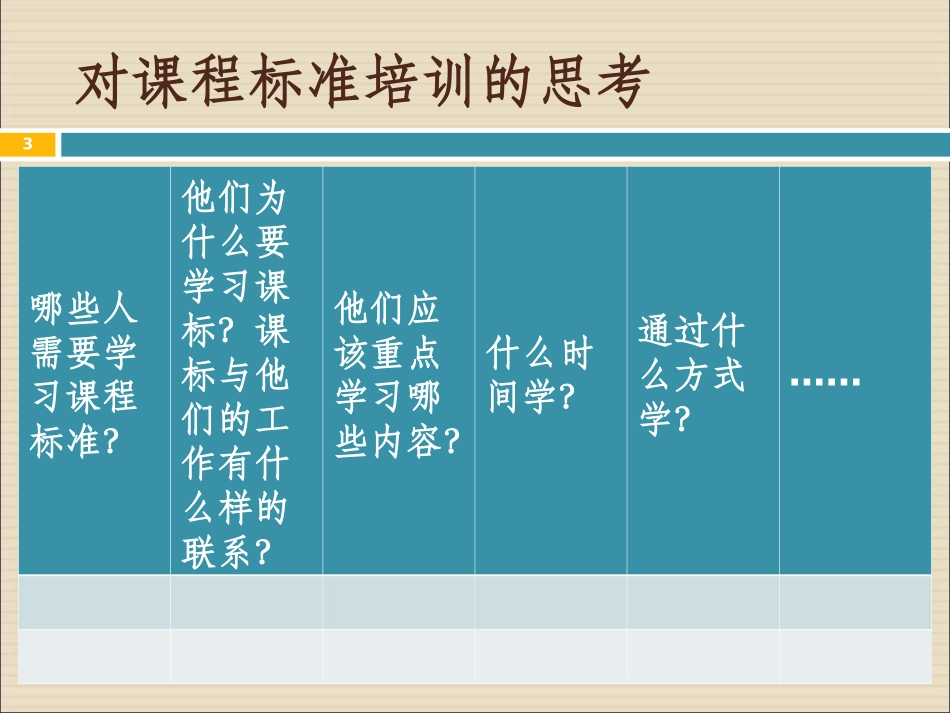 对课程标准培训的思考

3

| 哪些人需要学习课程标准？ | 他们为什么要学习课标？课标与他们的工作有什么样的联系？ | 他们应该重点学习哪些内容？ | 什么时间学？ | 通过什么方式学？ | …… |
|---|---|---|---|---|---|
| | | | | | |
| | | | | | |